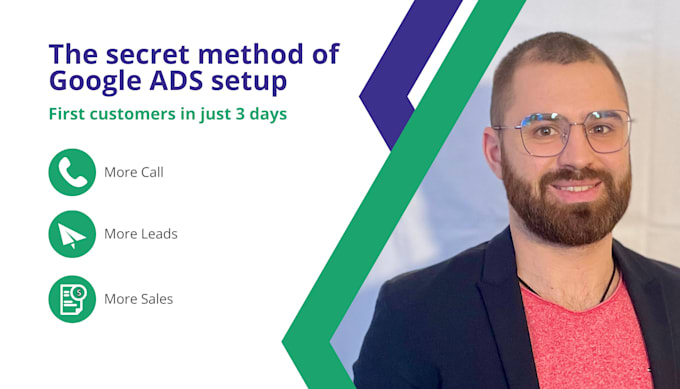 The secret method of Google ADS setup

First customers in just 3 days

More Call

More Leads

More Sales